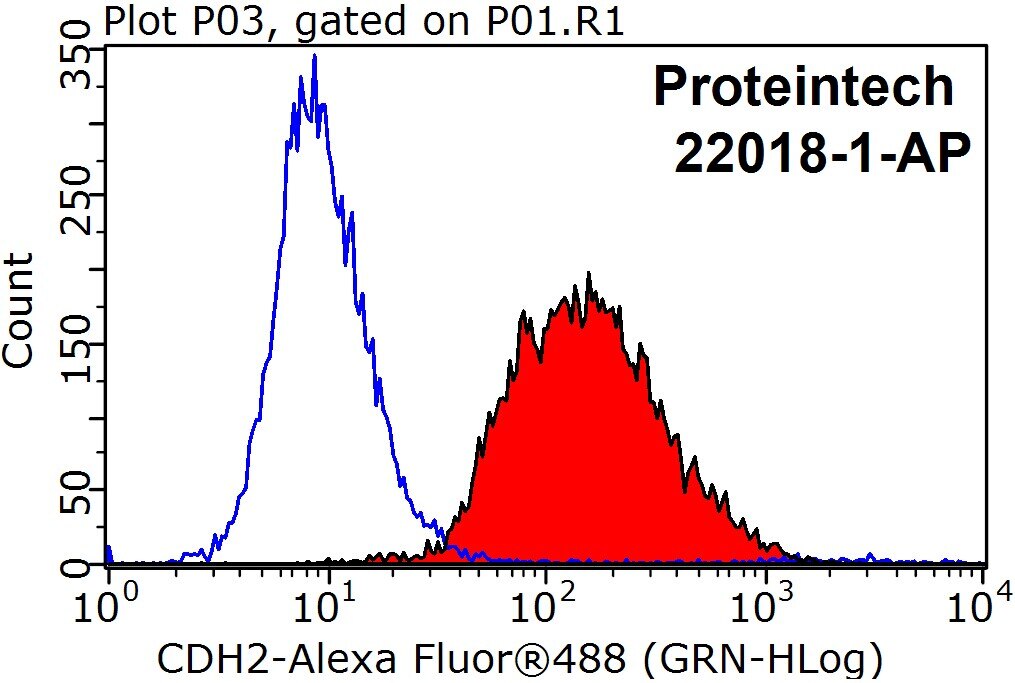 Plot P03, gated on P01.R1

Proteintech
22018-1-AP

Count

350
250
150
50
0

$10^0$ $10^1$ $10^2$ $10^3$ $10^4$

CDH2-Alexa Fluor®488 (GRN-HLog)